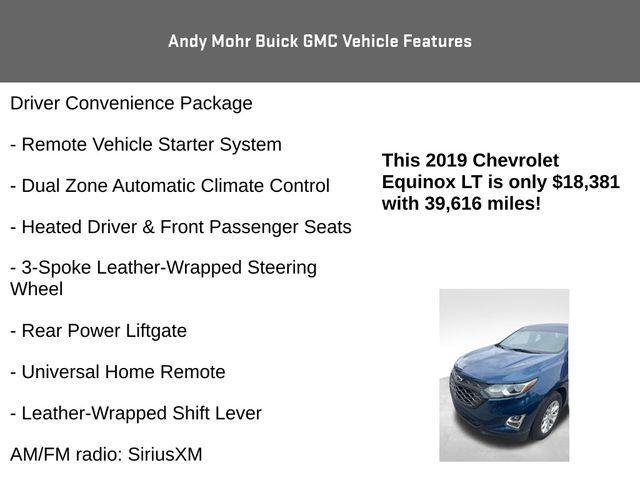 Andy Mohr Buick GMC Vehicle Features

Driver Convenience Package

- Remote Vehicle Starter System

- Dual Zone Automatic Climate Control

- Heated Driver & Front Passenger Seats

- 3-Spoke Leather-Wrapped Steering Wheel

- Rear Power Liftgate

- Universal Home Remote

- Leather-Wrapped Shift Lever

AM/FM radio: SiriusXM

This 2019 Chevrolet Equinox LT is only $18,381 with 39,616 miles!